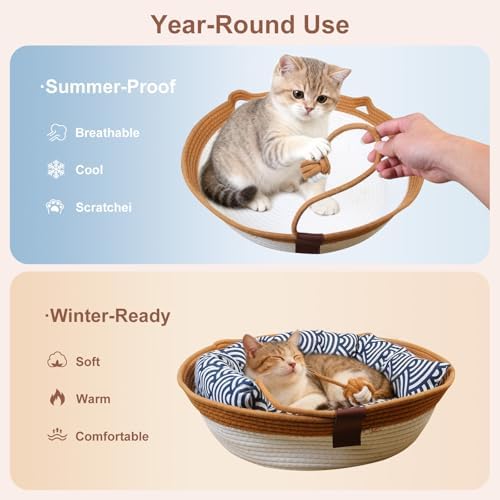 Year-Round Use

·Summer-Proof

Breathable

Cool

Scratchei

·Winter-Ready

Soft

Warm

Comfortable